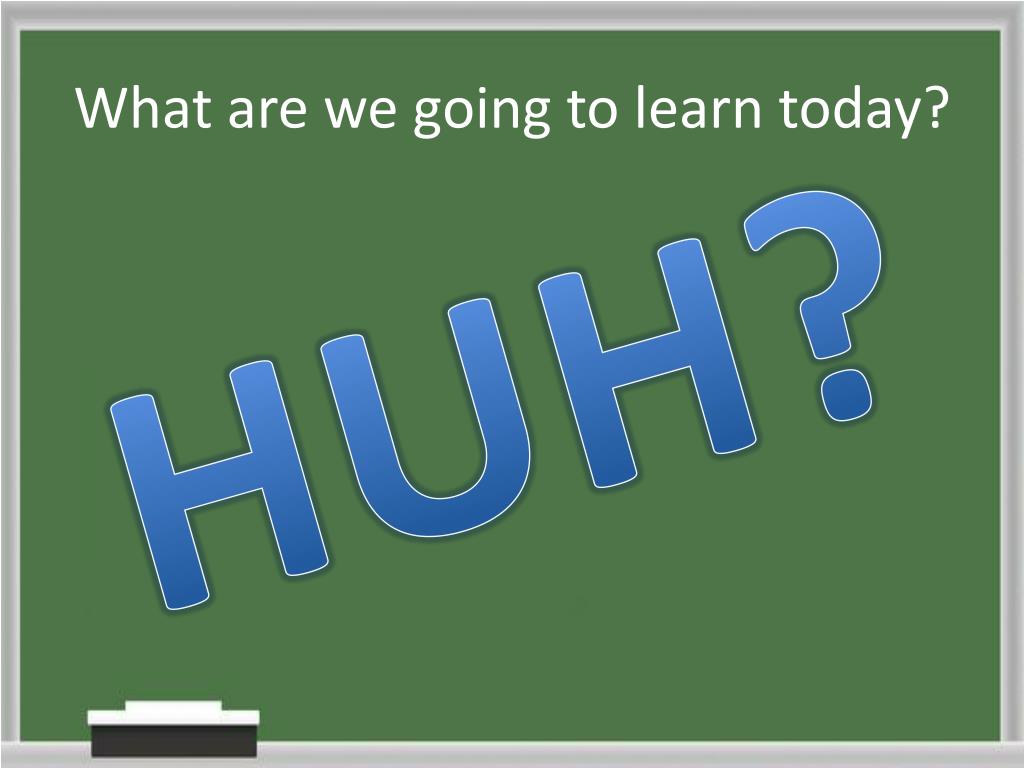 What are we going to learn today?

HUH?